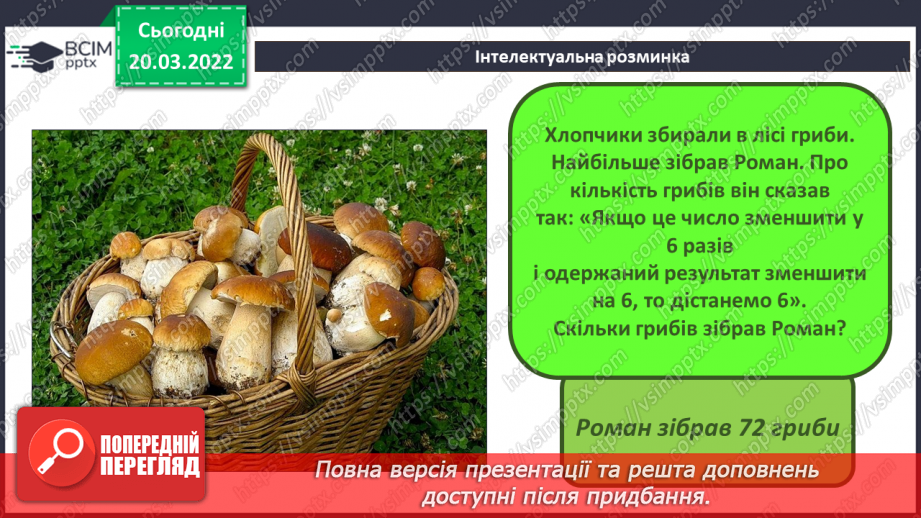 ВСІМ pptx

Сьогодні 20.03.2022

Інтелектуальна розминка

Хлопчики збирали в лісі гриби. Найбільше зібрав Роман. Про кількість грибів він сказав так: «Якщо це число зменшити у 6 разів
і одержаний результат зменшити на 6, то дістанемо 6». Скільки грибів зібрав Роман?

Роман зібрав 72 гриби

ПОПЕРЕДНІЙ ПЕРЕГЛЯД

Повна версія презентації та решта доповнень доступні після придбання.

https://vsimpptx.com